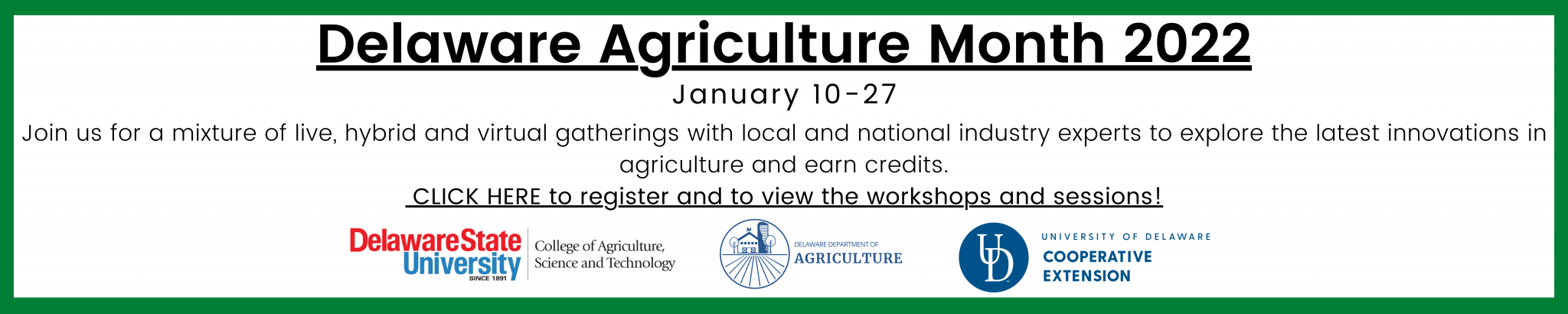 Delaware Agriculture Month 2022

January 10-27

Join us for a mixture of live, hybrid and virtual gatherings with local and national industry experts to explore the latest innovations in agriculture and earn credits.

CLICK HERE to register and to view the workshops and sessions!

DelawareState University SINCE 1891 College of Agriculture, Science and Technology

DELAWARE DEPARTMENT OF AGRICULTURE

UD UNIVERSITY OF DELAWARE COOPERATIVE EXTENSION